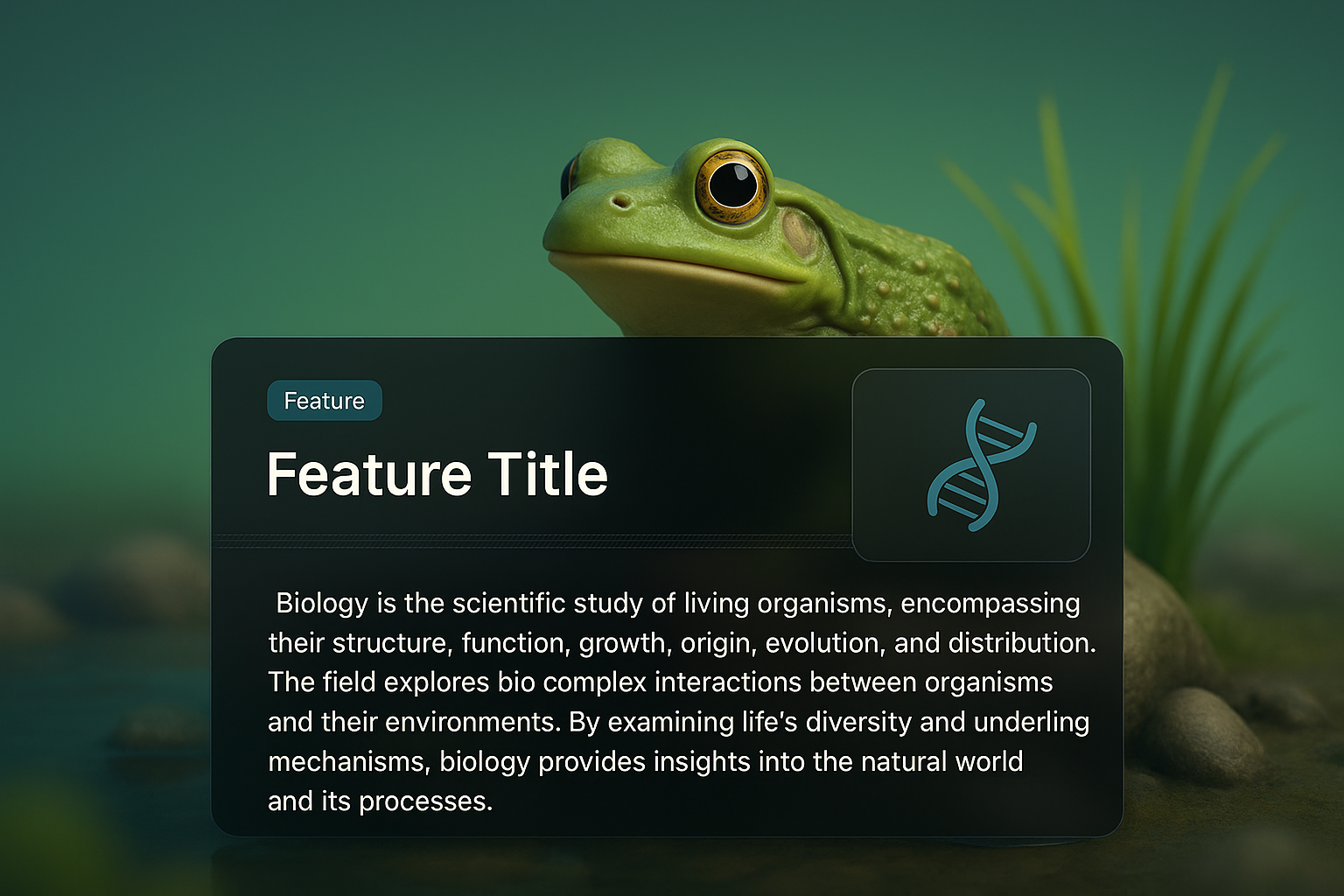 Feature

Feature Title

Biology is the scientific study of living organisms, encompassing their structure, function, growth, origin, evolution, and distribution. The field explores bio complex interactions between organisms and their environments. By examining life's diversity and underling mechanisms, biology provides insights into the natural world and its processes.